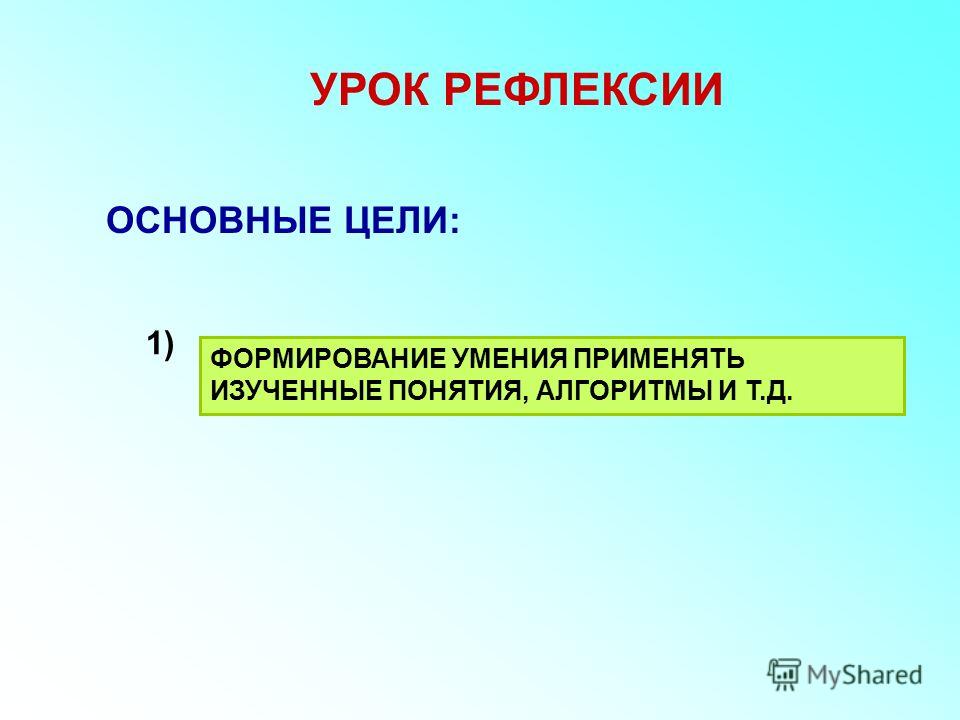 УРОК РЕФЛЕКСИИ

ОСНОВНЫЕ ЦЕЛИ:

1)

ФОРМИРОВАНИЕ УМЕНИЯ ПРИМЕНЯТЬ ИЗУЧЕННЫЕ ПОНЯТИЯ, АЛГОРИТМЫ И Т.Д.

MyShared